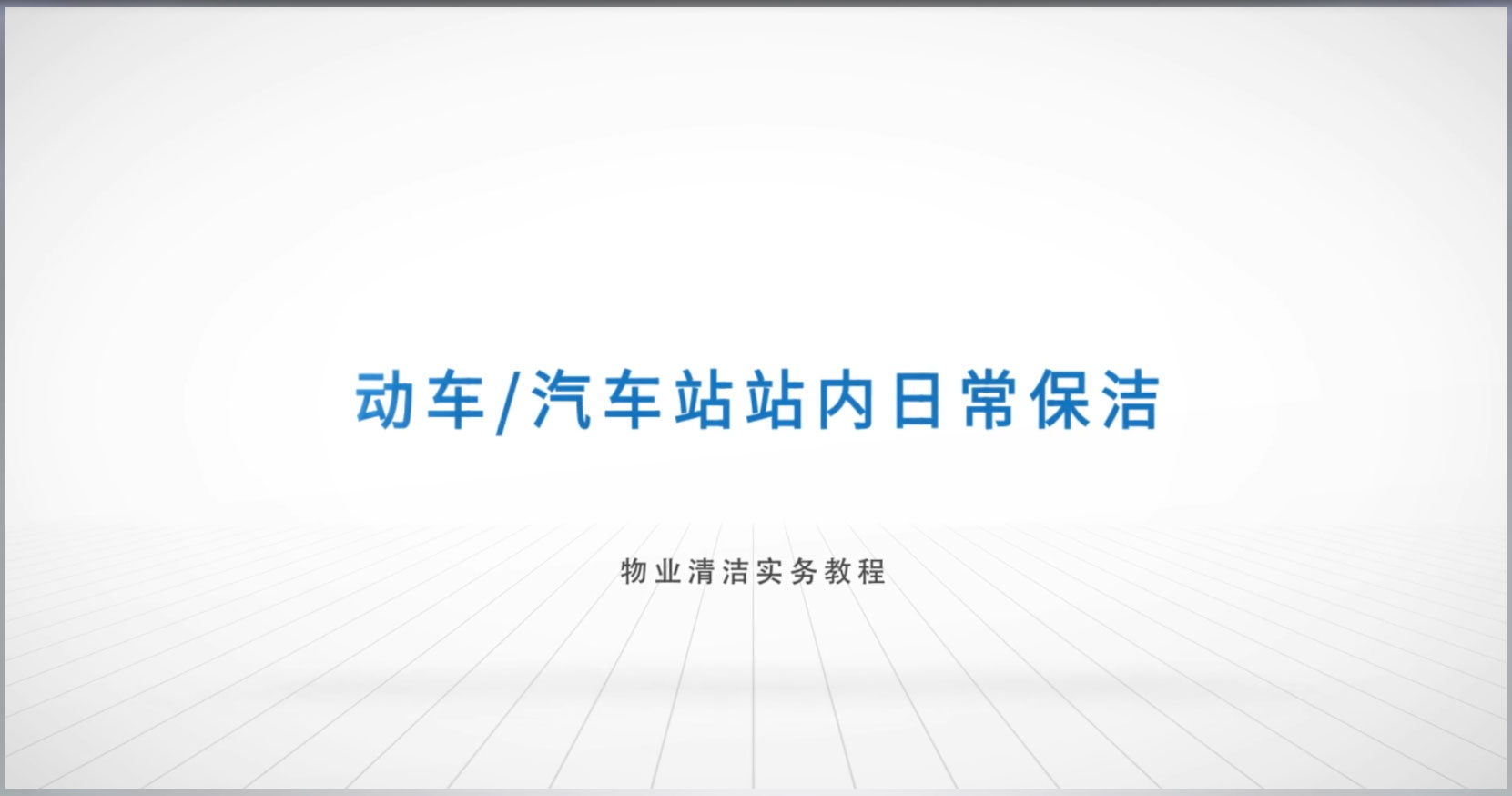 动车/汽车站站内日常保洁

物业清洁实务教程